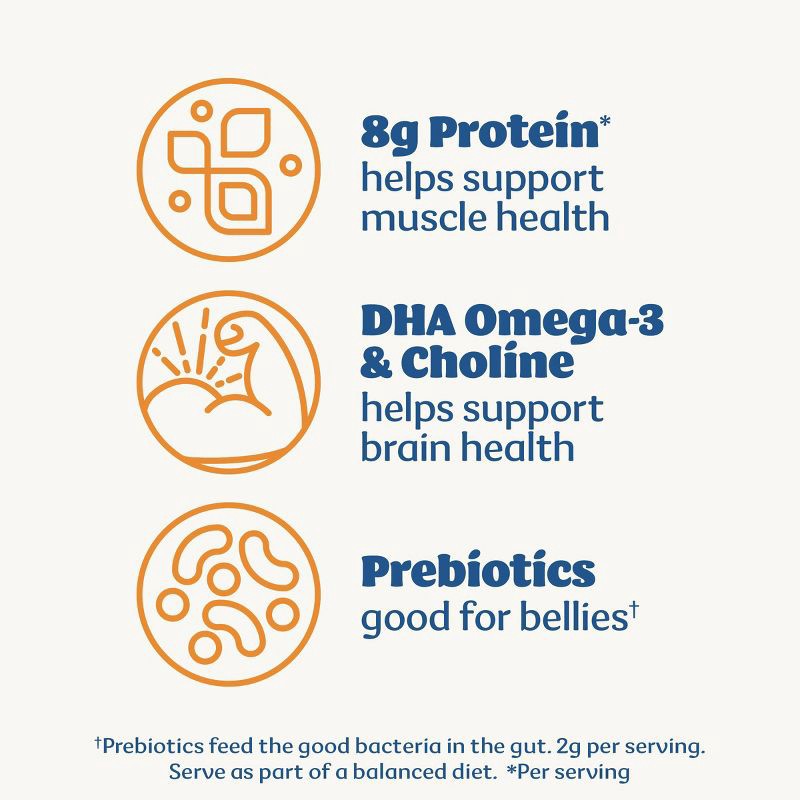 8g Protein*
helps support muscle health

DHA Omega-3 & Choline
helps support brain health

Prebiotics
good for bellies†

†Prebiotics feed the good bacteria in the gut. 2g per serving. Serve as part of a balanced diet. *Per serving